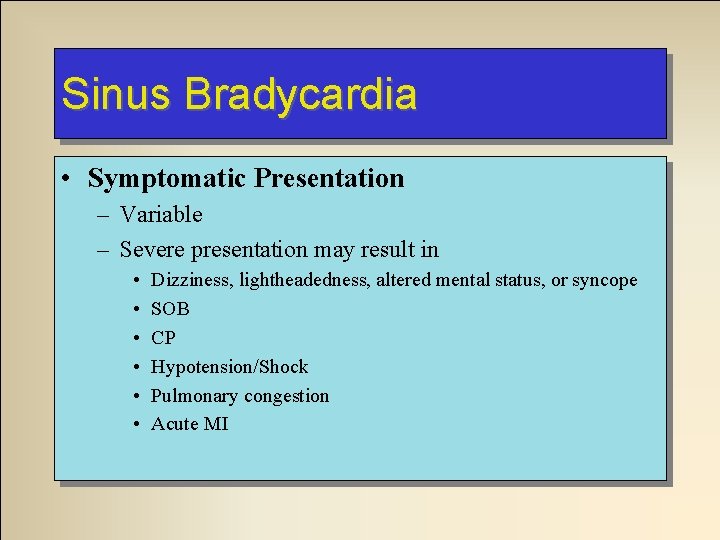 Sinus Bradycardia

• Symptomatic Presentation
– Variable
– Severe presentation may result in
• Dizziness, lightheadedness, altered mental status, or syncope
• SOB
• CP
• Hypotension/Shock
• Pulmonary congestion
• Acute MI